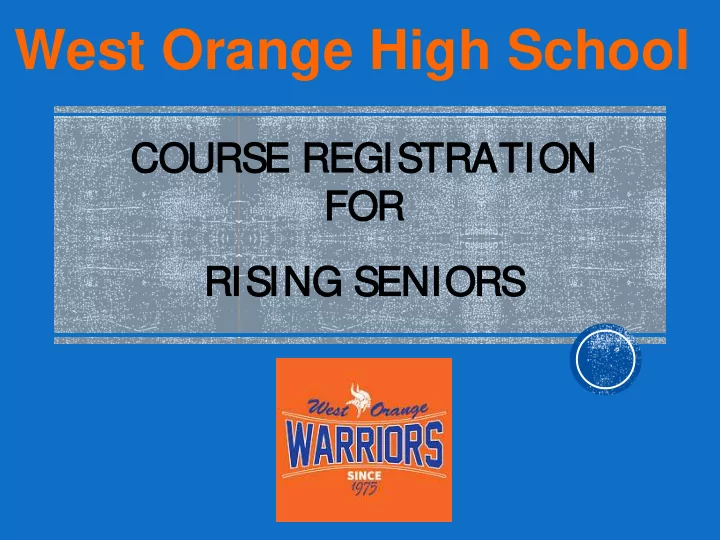 West Orange High School

COURSE REGISTRATION FOR

RISING SENIORS

West Orange
WARRIORS
SINCE
1975